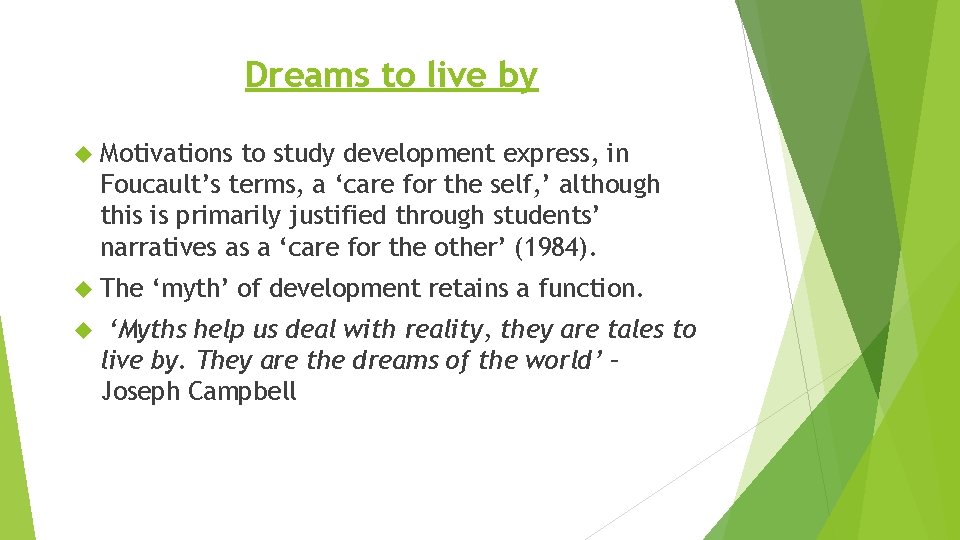 Dreams to live by

Motivations to study development express, in Foucault's terms, a 'care for the self,' although this is primarily justified through students' narratives as a 'care for the other' (1984).

The 'myth' of development retains a function.

'Myths help us deal with reality, they are tales to live by. They are the dreams of the world' – Joseph Campbell